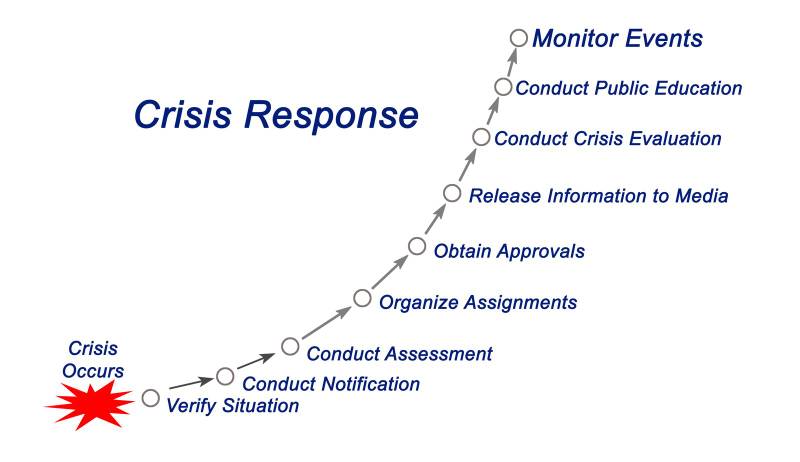 Crisis Response

Crisis Occurs

Verify Situation

Conduct Notification

Conduct Assessment

Organize Assignments

Obtain Approvals

Release Information to Media

Conduct Crisis Evaluation

Conduct Public Education

Monitor Events